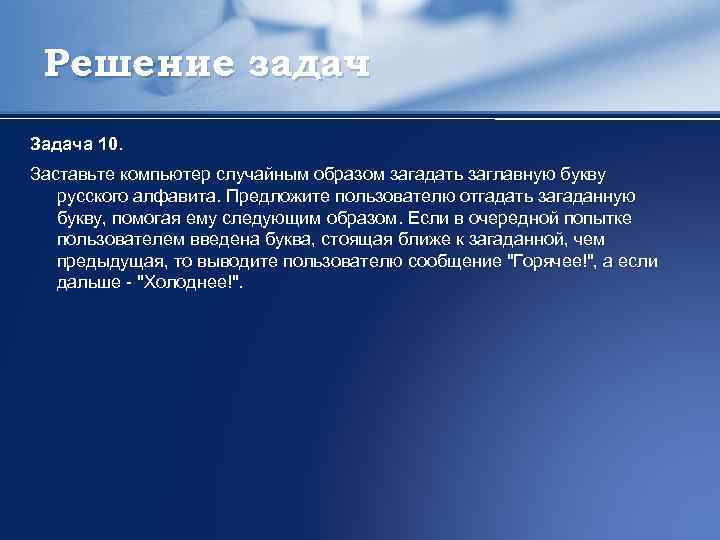 Решение задач

Задача 10.

Заставьте компьютер случайным образом загадать заглавную букву русского алфавита. Предложите пользователю отгадать загаданную букву, помогая ему следующим образом. Если в очередной попытке пользователем введена буква, стоящая ближе к загаданной, чем предыдущая, то выводите пользователю сообщение "Горячее!", а если дальше - "Холоднее!".